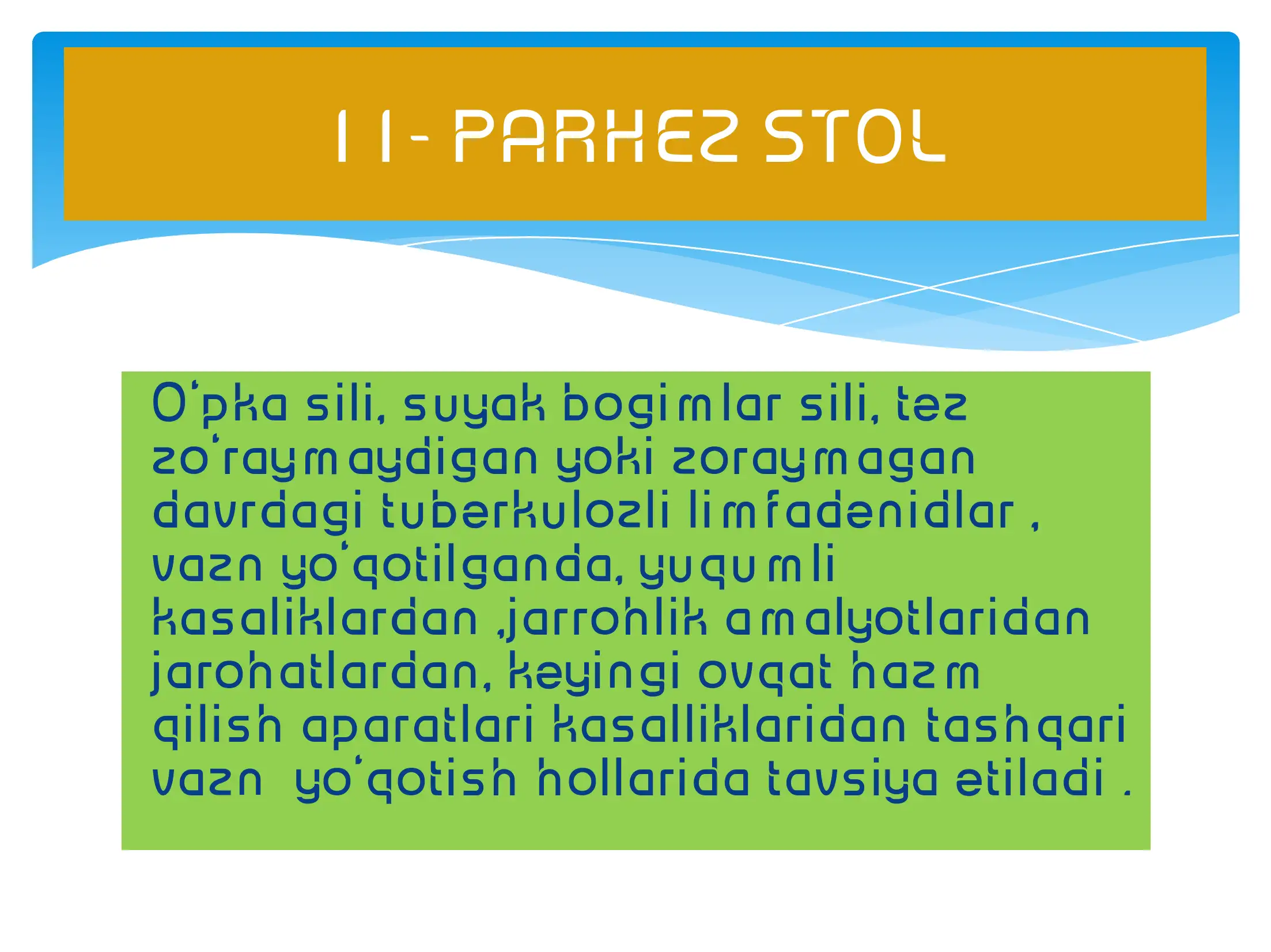 11- PARHEZ STOL

O'pka sili, suyak bogimlar sili, tez zo'raymaydigan yoki zoraymagan davrdagi tuberkulozli limfadenidlar , vazn yo'qotilganda, yuqumli kasaliklardan ,jarrohlik amalyotlaridan jarohatlardan, keyingi ovqat hazm qilish aparatlari kasalliklaridan tashqari vazn yo'qotish hollarida tavsiya etiladi .